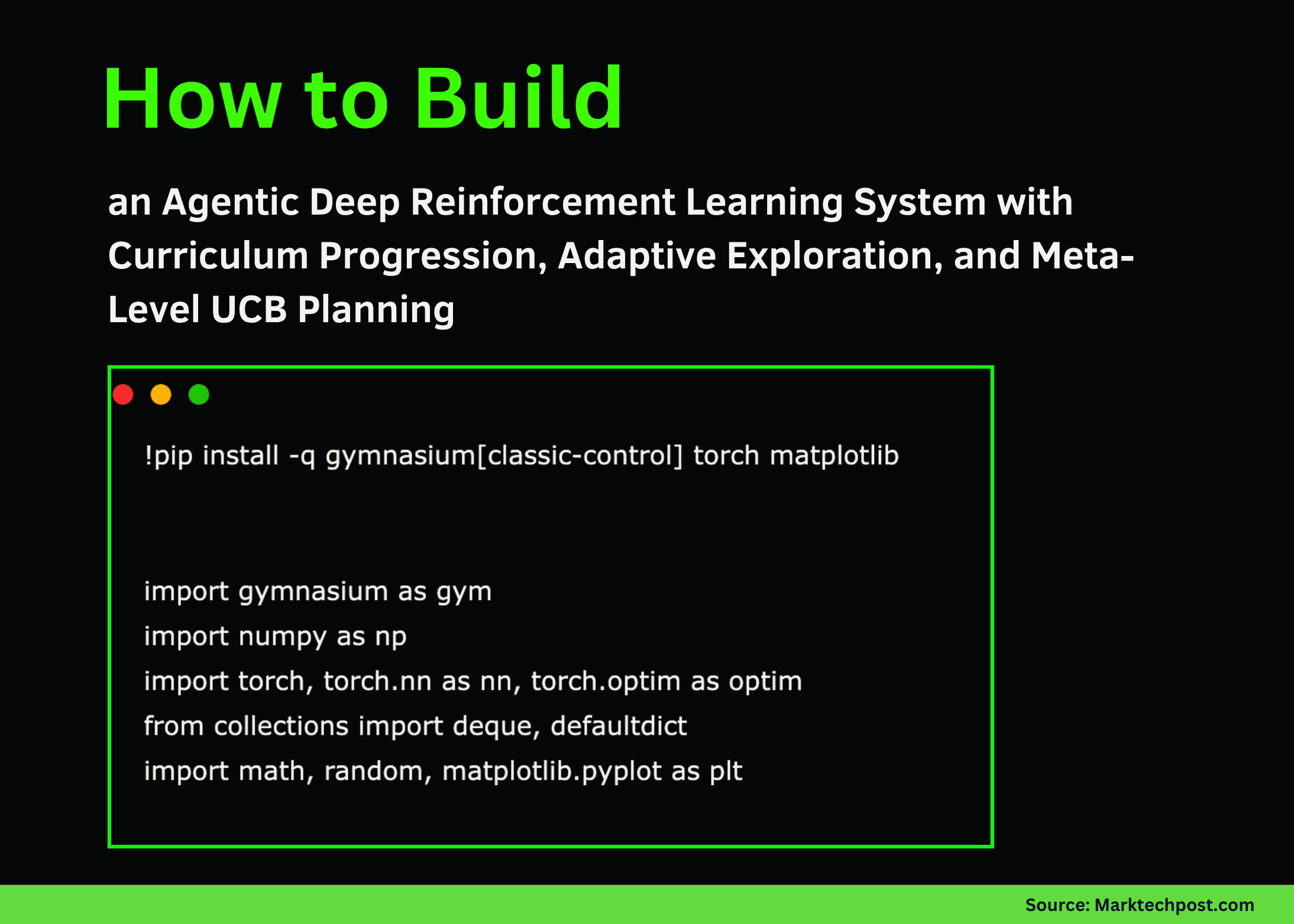 How to Build

an Agentic Deep Reinforcement Learning System with Curriculum Progression, Adaptive Exploration, and Meta-Level UCB Planning

!pip install -q gymnasium[classic-control] torch matplotlib

import gymnasium as gym
import numpy as np
import torch, torch.nn as nn, torch.optim as optim
from collections import deque, defaultdict
import math, random, matplotlib.pyplot as plt

Source: Marktechpost.com